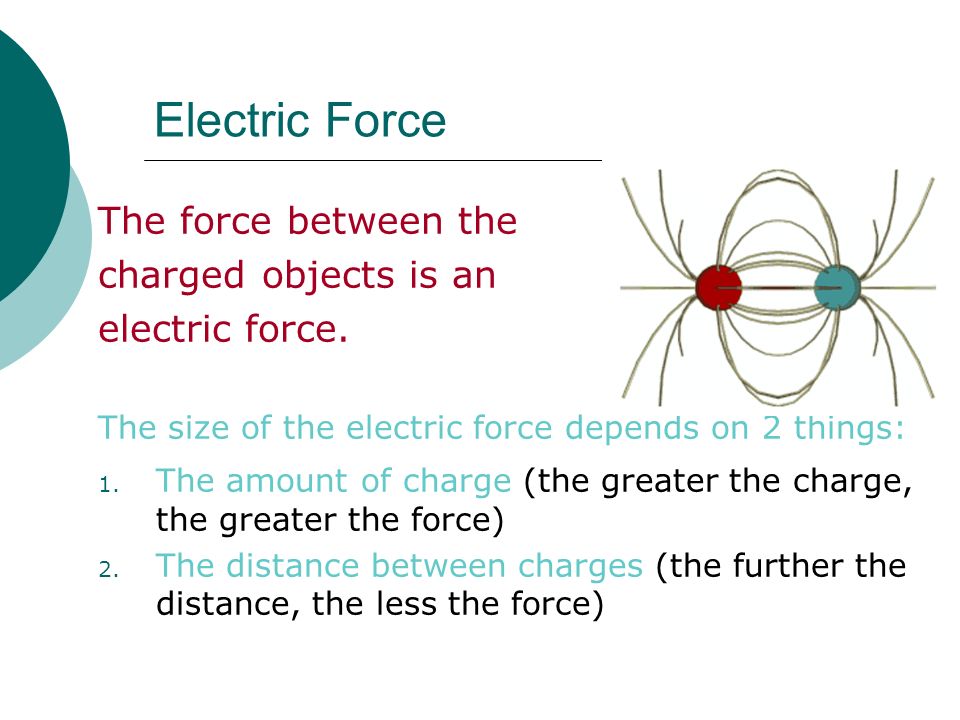 Electric Force

The force between the charged objects is an electric force.

The size of the electric force depends on 2 things:

1. The amount of charge (the greater the charge, the greater the force)
2. The distance between charges (the further the distance, the less the force)